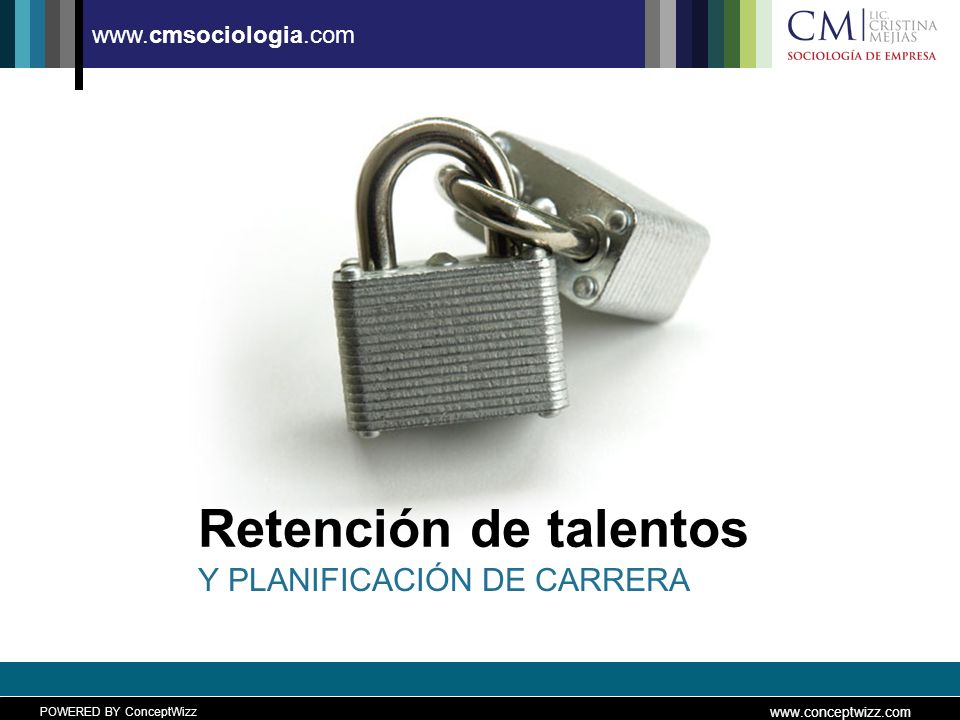 www.cmsociologia.com

CM LIC. CRISTINA MEJÍAS
SOCIOLOGÍA DE EMPRESA

Retención de talentos
Y PLANIFICACIÓN DE CARRERA

POWERED BY ConceptWizz

www.conceptwizz.com